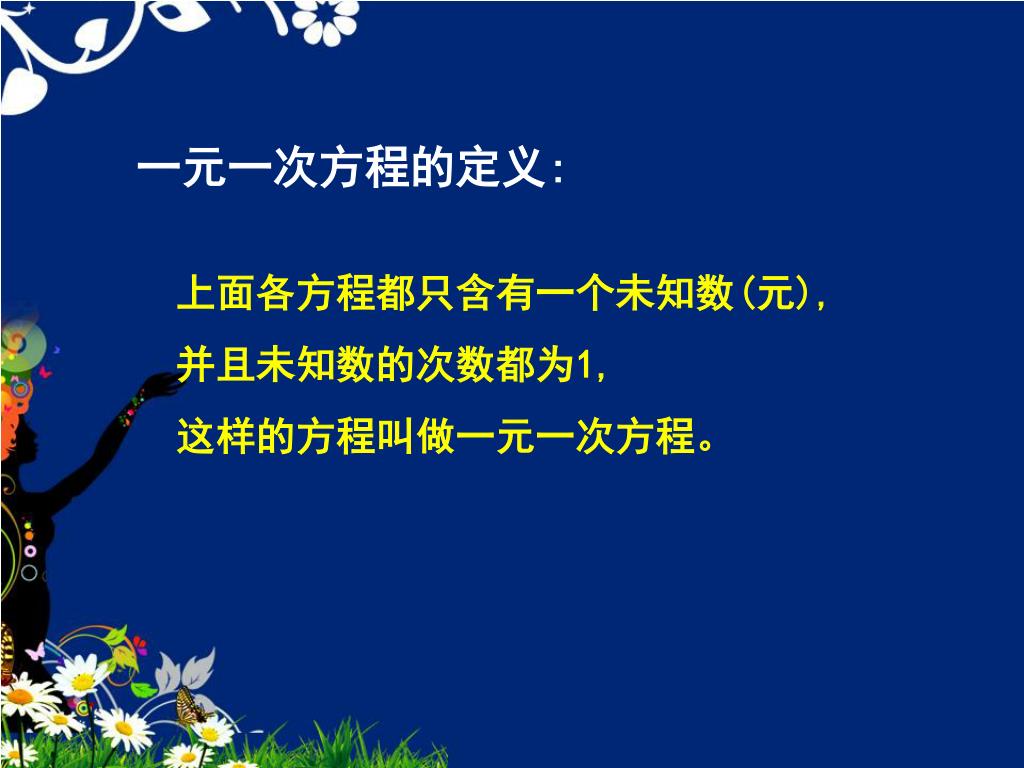 一元一次方程的定义:

上面各方程都只含有一个未知数(元),
并且未知数的次数都为1,
这样的方程叫做一元一次方程。